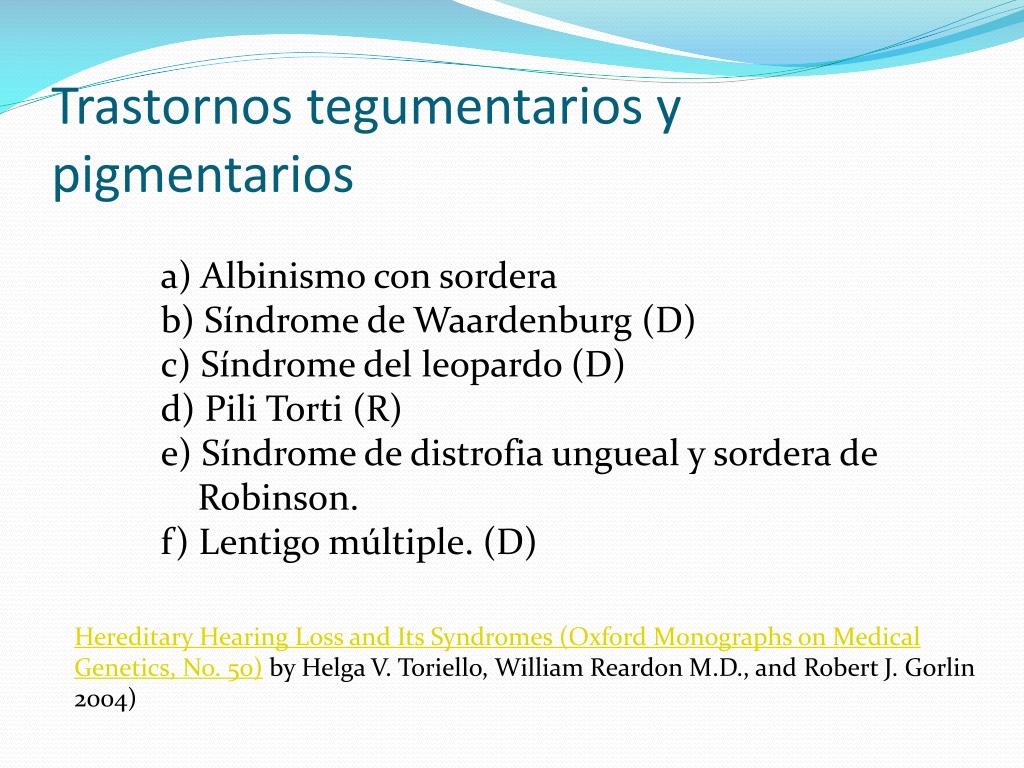 Trastornos tegumentarios y pigmentarios

a) Albinismo con sordera
b) Síndrome de Waardenburg (D)
c) Síndrome del leopardo (D)
d) Pili Torti (R)
e) Síndrome de distrofia ungueal y sordera de Robinson.
f) Lentigo múltiple. (D)

Hereditary Hearing Loss and Its Syndromes (Oxford Monographs on Medical Genetics, No. 50) by Helga V. Toriello, William Reardon M.D., and Robert J. Gorlin 2004)